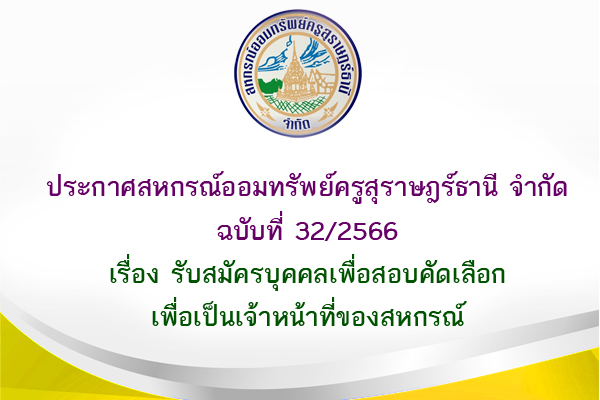 สหกรณ์ออมทรัพย์ครูสุราษฎร์ธานี
จำกัด

ประกาศสหกรณ์ออมทรัพย์ครูสุราษฎร์ธานี จำกัด
ฉบับที่ 32/2566
เรื่อง รับสมัครบุคคลเพื่อสอบคัดเลือก
เพื่อเป็นเจ้าหน้าที่ของสหกรณ์